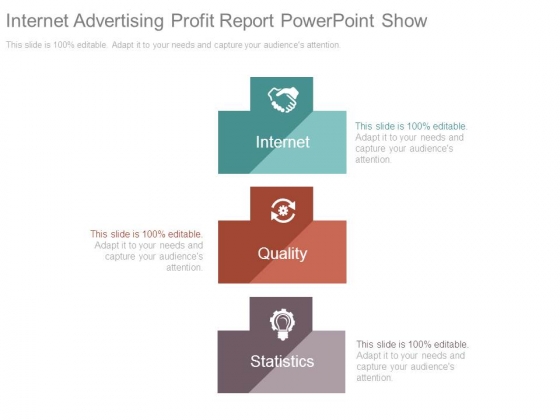 Internet Advertising Profit Report PowerPoint Show

This slide is 100% editable. Adapt it to your needs and capture your audience's attention.

Internet

This slide is 100% editable. Adapt it to your needs and capture your audience's attention.

This slide is 100% editable. Adapt it to your needs and capture your audience's attention.

Quality

Statistics

This slide is 100% editable. Adapt it to your needs and capture your audience's attention.